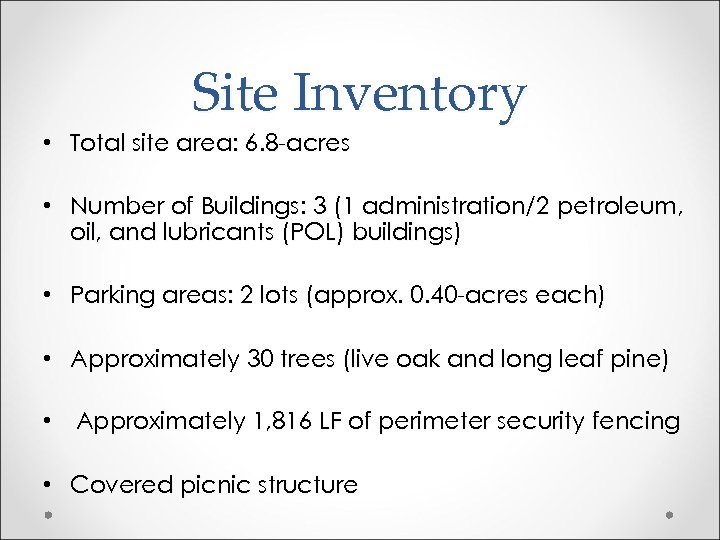 Site Inventory

• Total site area: 6.8-acres

• Number of Buildings: 3 (1 administration/2 petroleum, oil, and lubricants (POL) buildings)

• Parking areas: 2 lots (approx. 0.40-acres each)

• Approximately 30 trees (live oak and long leaf pine)

• Approximately 1,816 LF of perimeter security fencing

• Covered picnic structure